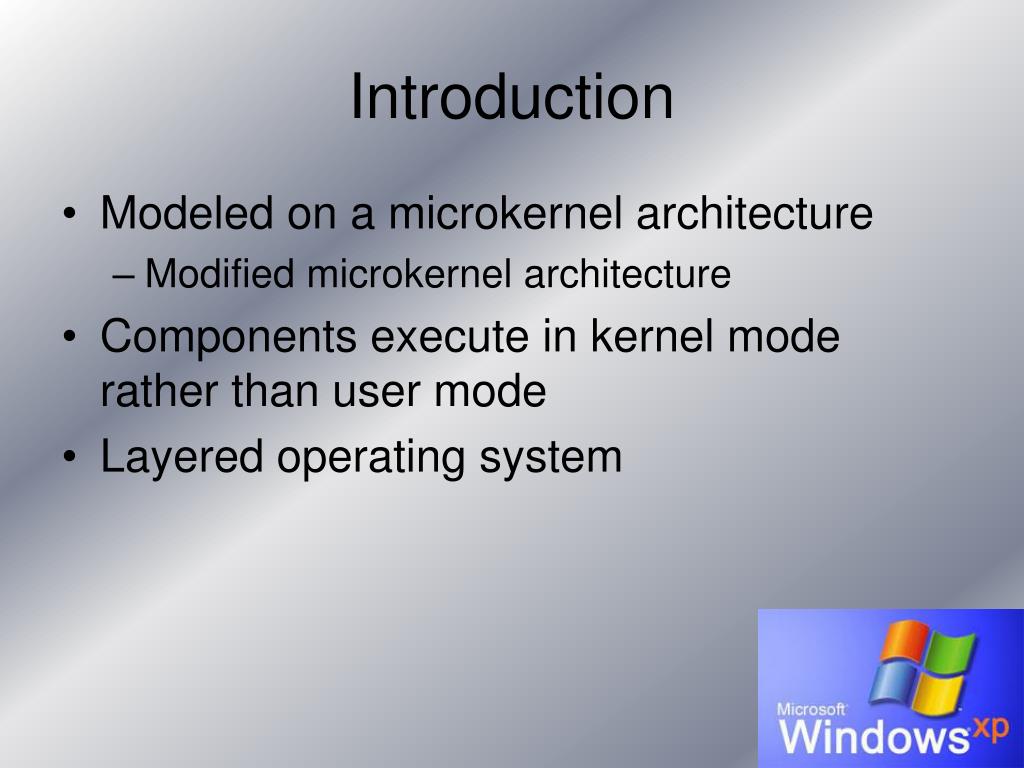 Introduction

• Modeled on a microkernel architecture
– Modified microkernel architecture
• Components execute in kernel mode rather than user mode
• Layered operating system

Microsoft
Windows xp